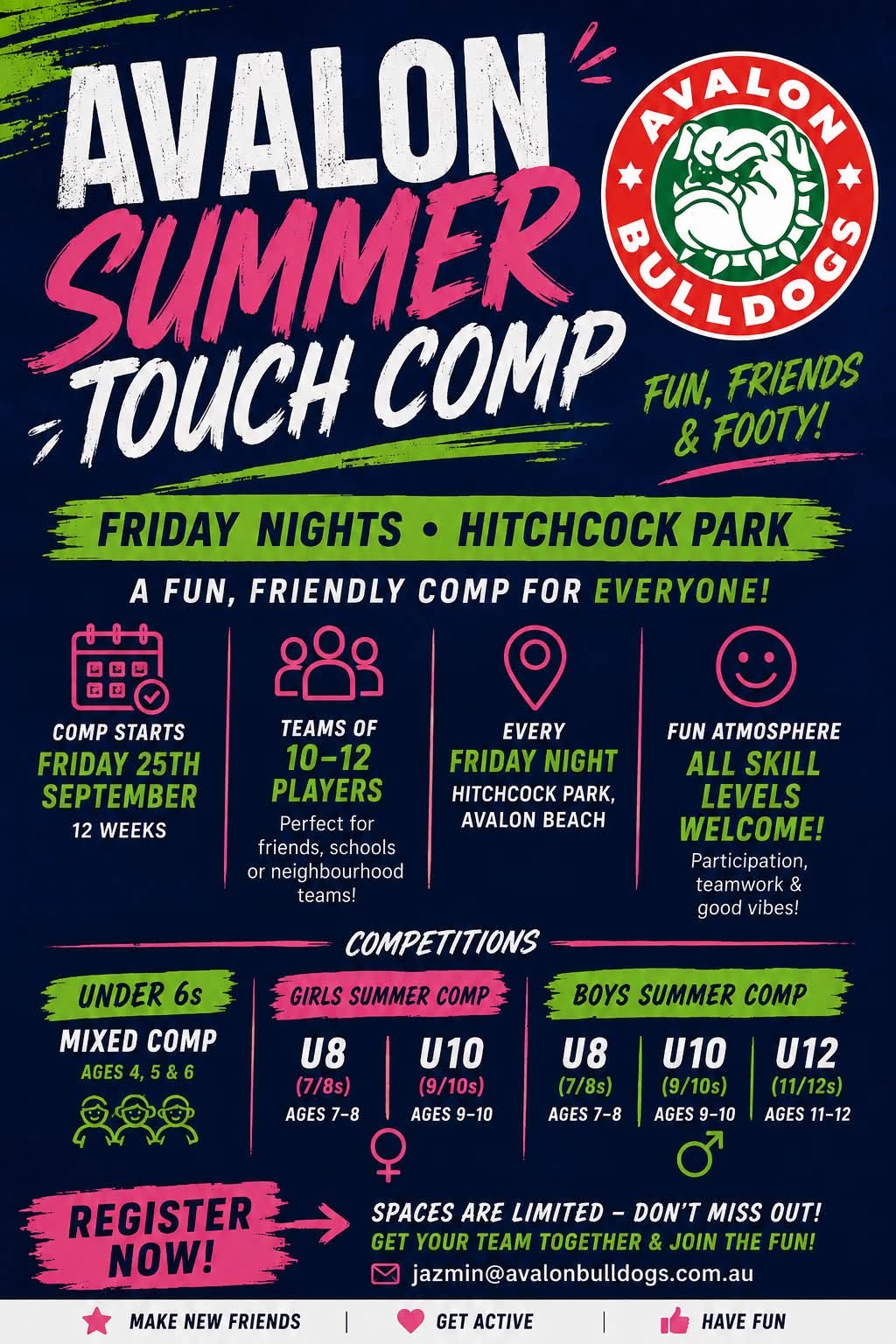 AVALON SUMMER TOUCH COMP

AVALON BULLDOGS

FUN, FRIENDS & FOOTY!

FRIDAY NIGHTS • HITCHCOCK PARK

A FUN, FRIENDLY COMP FOR EVERYONE!

COMP STARTS
FRIDAY 25TH SEPTEMBER
12 WEEKS

TEAMS OF
10–12 PLAYERS
Perfect for friends, schools or neighbourhood teams!

EVERY
FRIDAY NIGHT
HITCHCOCK PARK, AVALON BEACH

FUN ATMOSPHERE
ALL SKILL LEVELS WELCOME!
Participation, teamwork & good vibes!

COMPETITIONS

UNDER 6s
MIXED COMP
AGES 4, 5 & 6

GIRLS SUMMER COMP
U8
(7/8s)
AGES 7–8
U10
(9/10s)
AGES 9–10

BOYS SUMMER COMP
U8
(7/8s)
AGES 7–8
U10
(9/10s)
AGES 9–10
U12
(11/12s)
AGES 11–12

REGISTER NOW!

SPACES ARE LIMITED – DON'T MISS OUT!
GET YOUR TEAM TOGETHER & JOIN THE FUN!
jazmin@avalonbulldogs.com.au

MAKE NEW FRIENDS | GET ACTIVE | HAVE FUN